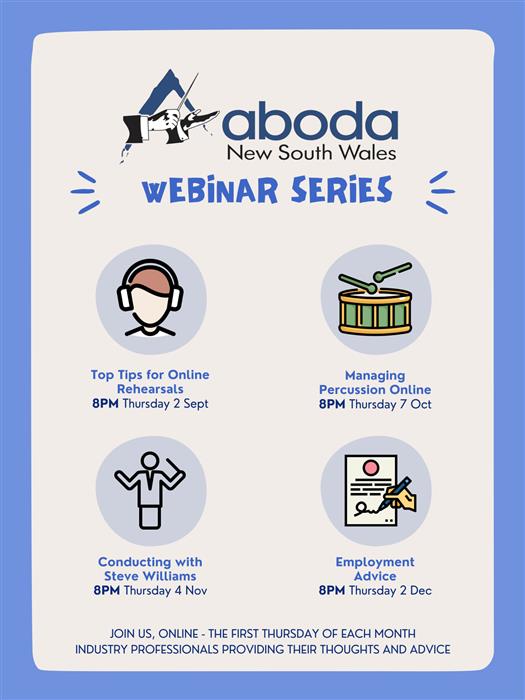 aboda
New South Wales

WEBiNAR SERiES

Top Tips for Online Rehearsals
8PM Thursday 2 Sept

Managing Percussion Online
8PM Thursday 7 Oct

Conducting with Steve Williams
8PM Thursday 4 Nov

Employment Advice
8PM Thursday 2 Dec

JOIN US, ONLINE - THE FIRST THURSDAY OF EACH MONTH
INDUSTRY PROFESSIONALS PROVIDING THEIR THOUGHTS AND ADVICE